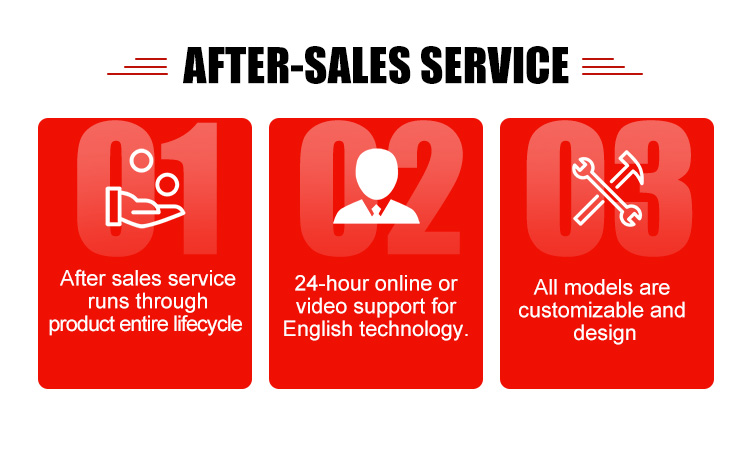 AFTER-SALES SERVICE

01

After sales service runs through product entire lifecycle

02

24-hour online or video support for English technology.

03

All models are customizable and design